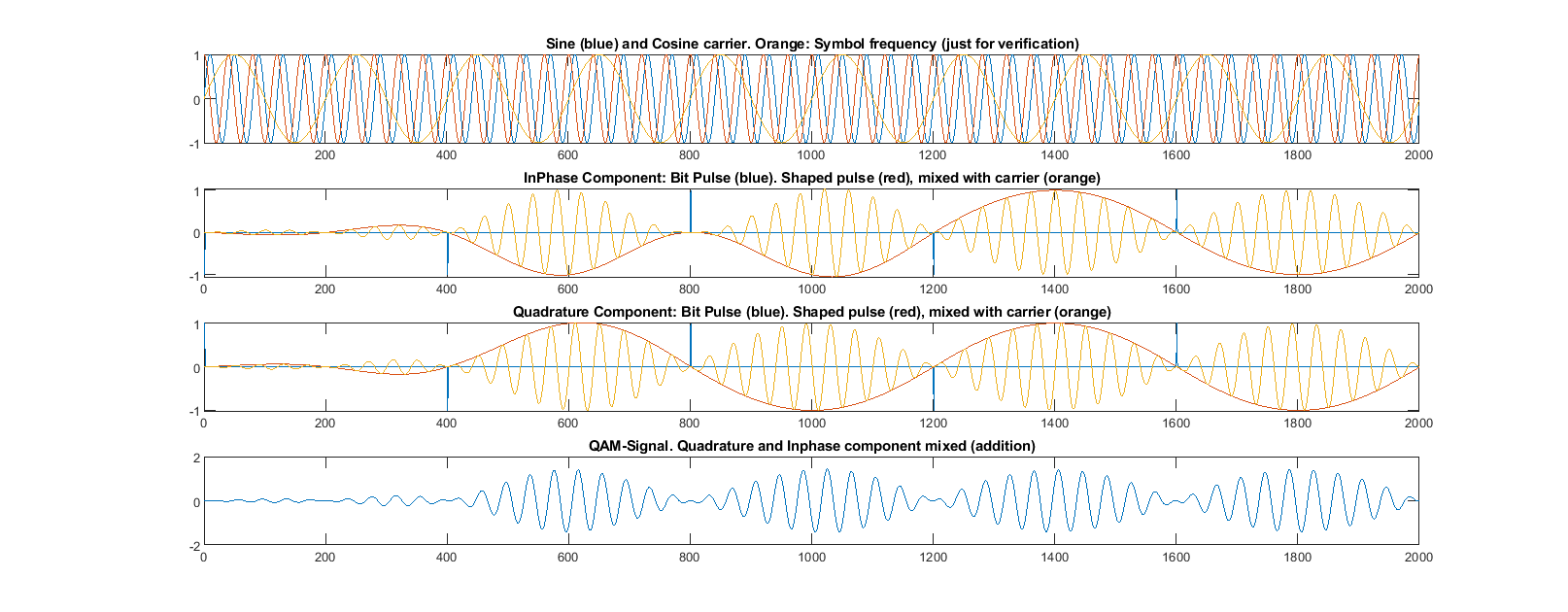 Sine (blue) and Cosine carrier. Orange: Symbol frequency (just for verification)

1
0
-1
200 400 600 800 1000 1200 1400 1600 1800 2000

InPhase Component: Bit Pulse (blue). Shaped pulse (red), mixed with carrier (orange)

1
0
-1
0 200 400 600 800 1000 1200 1400 1600 1800 2000

Quadrature Component: Bit Pulse (blue). Shaped pulse (red), mixed with carrier (orange)

1
0
-1
0 200 400 600 800 1000 1200 1400 1600 1800 2000

QAM-Signal. Quadrature and Inphase component mixed (addition)

2
0
-2
0 200 400 600 800 1000 1200 1400 1600 1800 2000